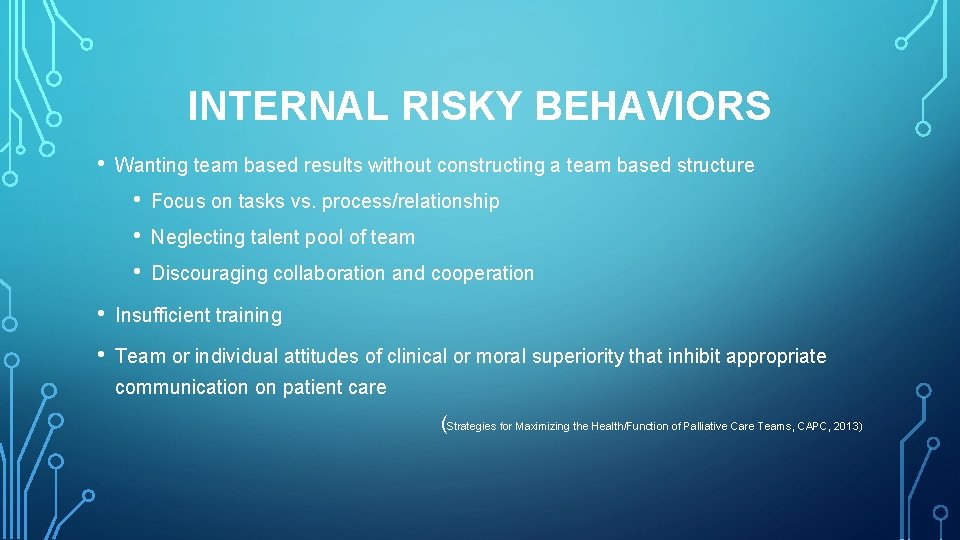 INTERNAL RISKY BEHAVIORS

• Wanting team based results without constructing a team based structure

• Focus on tasks vs. process/relationship

• Neglecting talent pool of team

• Discouraging collaboration and cooperation

• Insufficient training

• Team or individual attitudes of clinical or moral superiority that inhibit appropriate communication on patient care

(Strategies for Maximizing the Health/Function of Palliative Care Teams, CAPC, 2013)